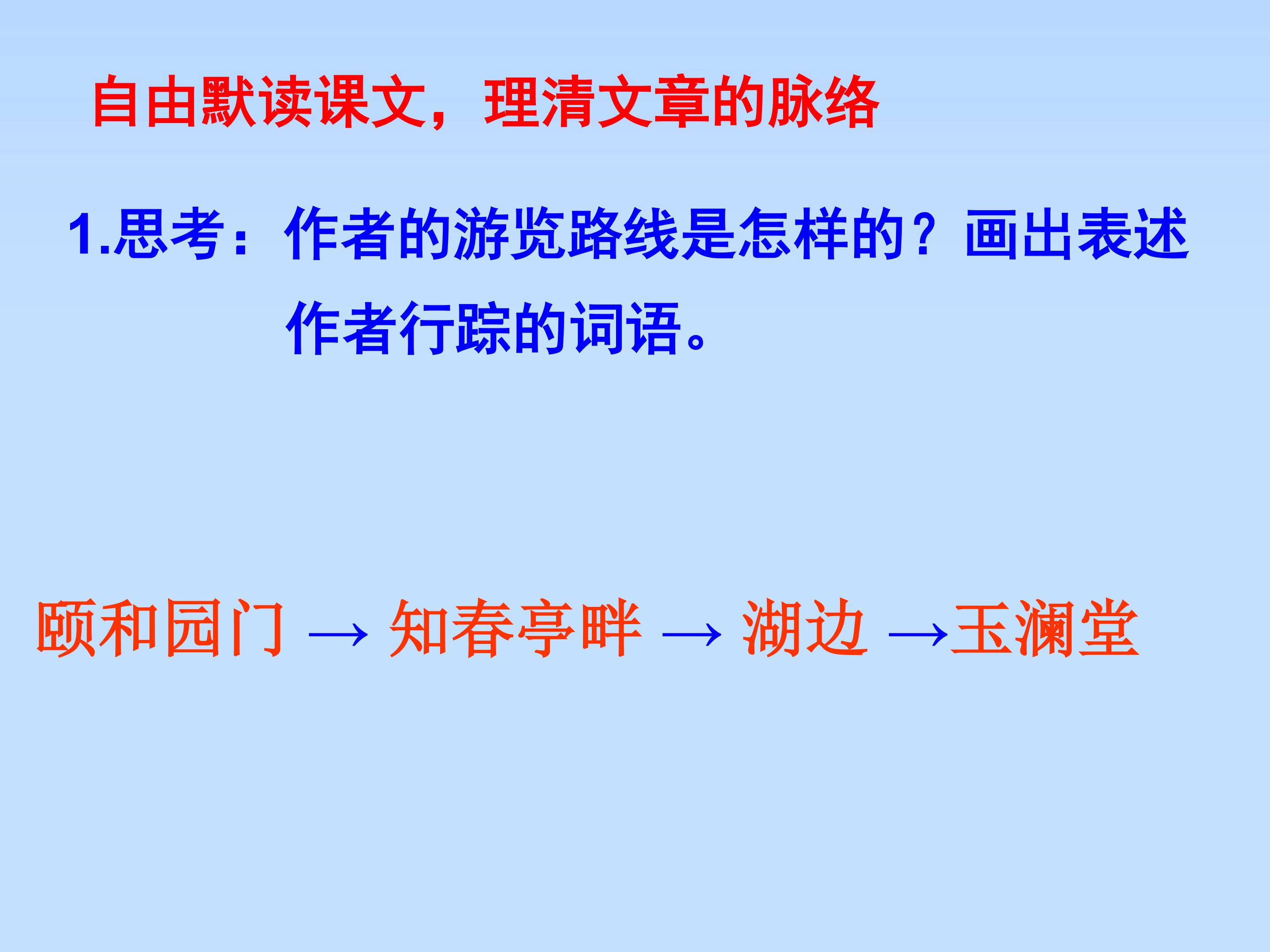 自由默读课文，理清文章的脉络

1.思考：作者的游览路线是怎样的？画出表述作者行踪的词语。

颐和园门 → 知春亭畔 → 湖边 →玉澜堂